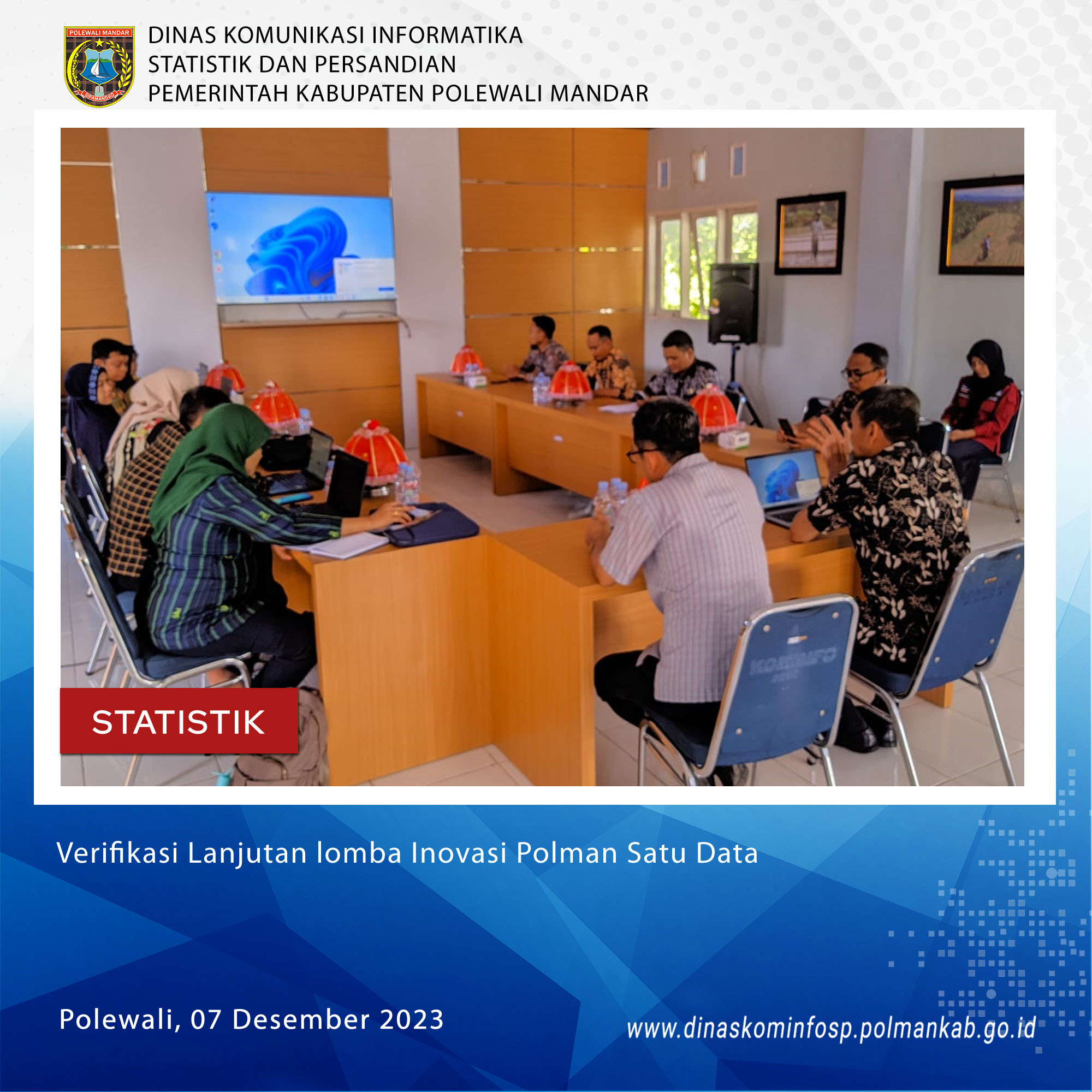 POLEWALI MANDAR

SIPAMANDAQ

DINAS KOMUNIKASI INFORMATIKA
STATISTIK DAN PERSANDIAN
PEMERINTAH KABUPATEN POLEWALI MANDAR

KOMINFO

STATISTIK

Verifikasi Lanjutan lomba Inovasi Polman Satu Data

Polewali, 07 Desember 2023

www.dinaskominfosp.polmankab.go.id